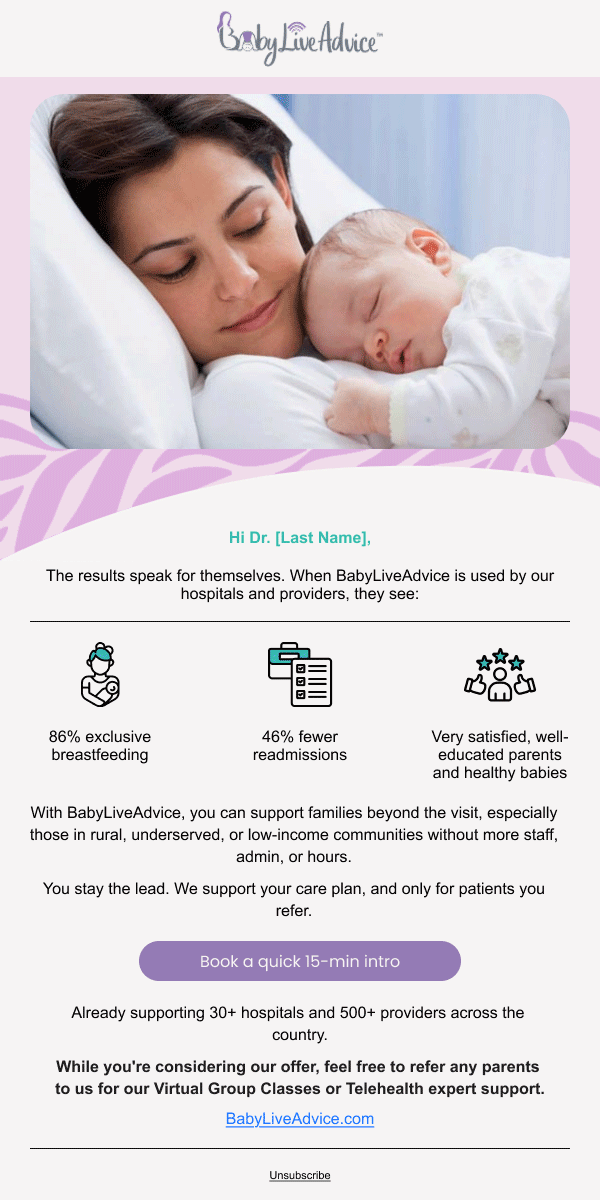 BabyLiveAdvice™

Hi Dr. [Last Name],

The results speak for themselves. When BabyLiveAdvice is used by our hospitals and providers, they see:

86% exclusive breastfeeding

46% fewer readmissions

Very satisfied, well-educated parents and healthy babies

With BabyLiveAdvice, you can support families beyond the visit, especially those in rural, underserved, or low-income communities without more staff, admin, or hours.

You stay the lead. We support your care plan, and only for patients you refer.

Book a quick 15-min intro

Already supporting 30+ hospitals and 500+ providers across the country.

While you're considering our offer, feel free to refer any parents to us for our Virtual Group Classes or Telehealth expert support.

BabyLiveAdvice.com

Unsubscribe